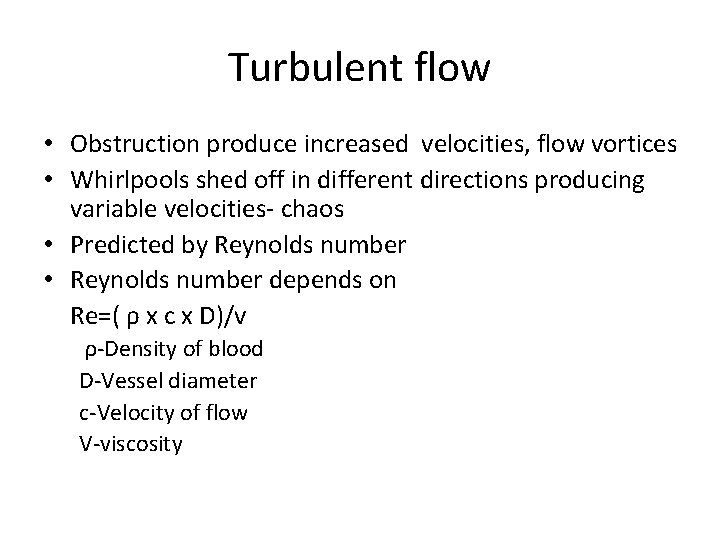 Turbulent flow

• Obstruction produce increased velocities, flow vortices
• Whirlpools shed off in different directions producing variable velocities- chaos
• Predicted by Reynolds number
• Reynolds number depends on

Re=( ρ x c x D)/v

ρ-Density of blood

D-Vessel diameter

c-Velocity of flow

V-viscosity